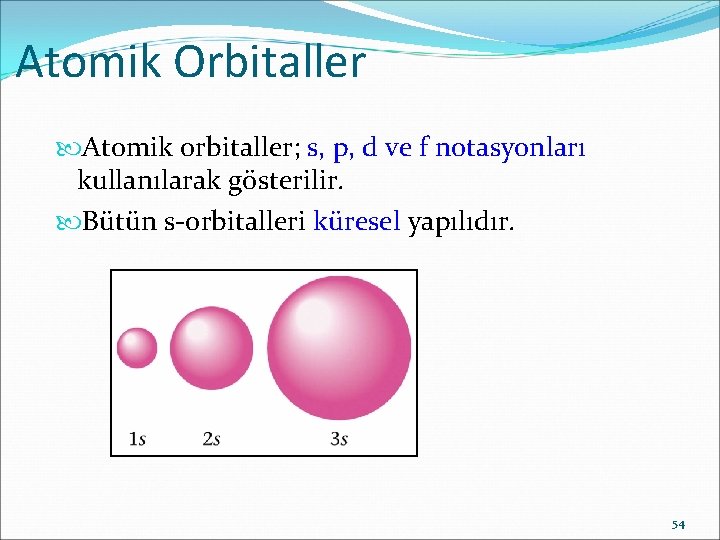 Atomik Orbitaller

Atomik orbitaller; s, p, d ve f notasyonları kullanılarak gösterilir.

Bütün s-orbitalleri küresel yapılıdır.

1s 2s 3s

54